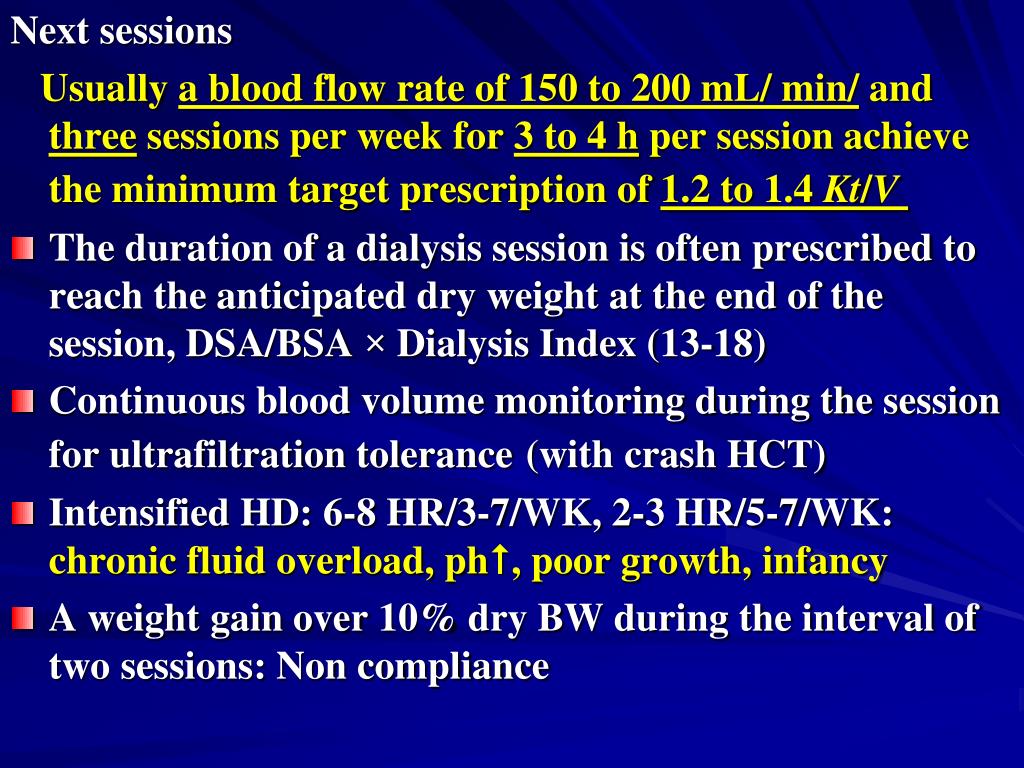 Next sessions

Usually a blood flow rate of 150 to 200 mL/ min/ and three sessions per week for 3 to 4 h per session achieve the minimum target prescription of 1.2 to 1.4 Kt/V

The duration of a dialysis session is often prescribed to reach the anticipated dry weight at the end of the session, DSA/BSA × Dialysis Index (13-18)

Continuous blood volume monitoring during the session for ultrafiltration tolerance (with crash HCT)

Intensified HD: 6-8 HR/3-7/WK, 2-3 HR/5-7/WK: chronic fluid overload, ph↑, poor growth, infancy

A weight gain over 10% dry BW during the interval of two sessions: Non compliance